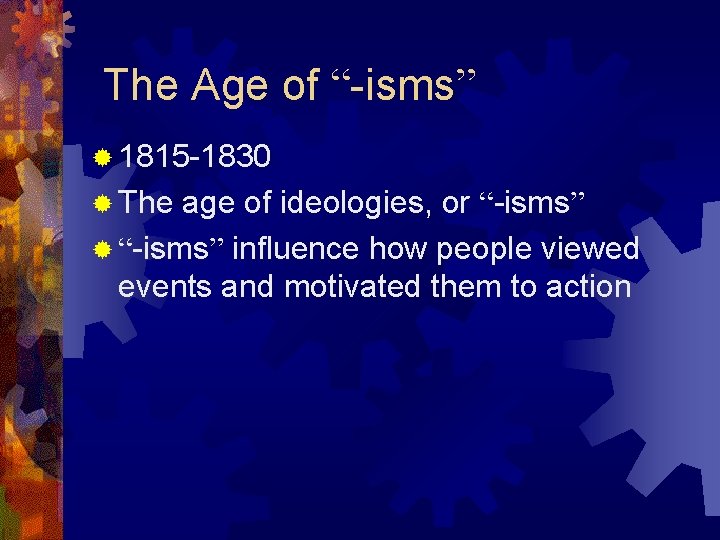 The Age of “-isms”

1815-1830

The age of ideologies, or “-isms”

“-isms” influence how people viewed events and motivated them to action